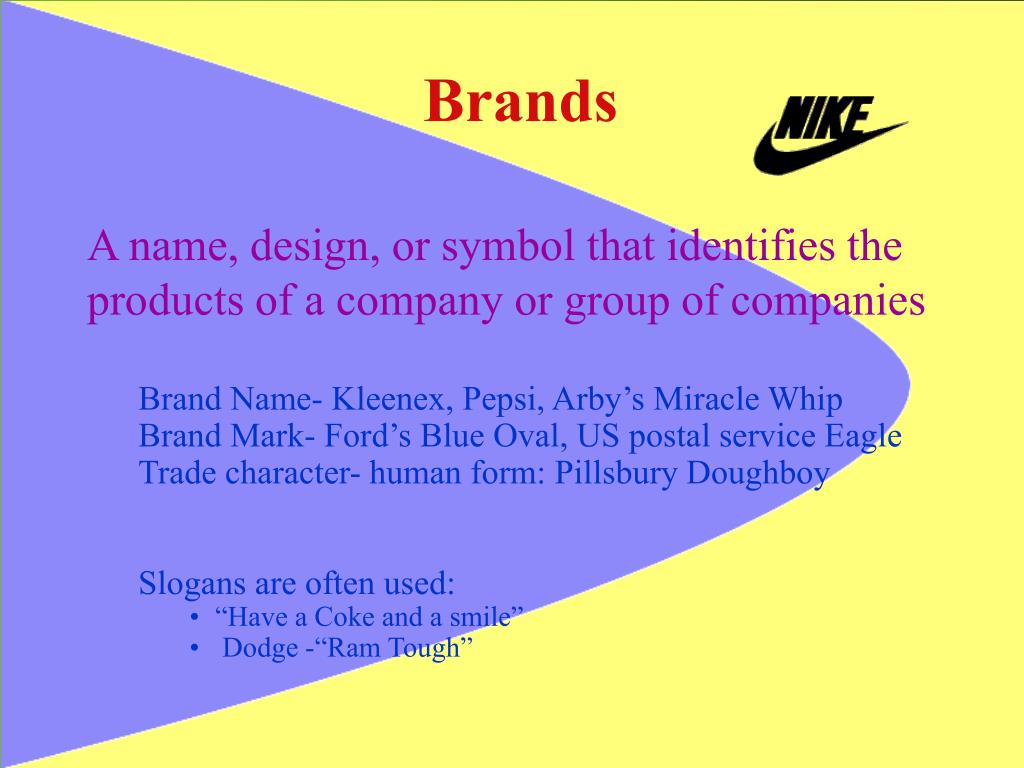 Brands

NIKE

A name, design, or symbol that identifies the products of a company or group of companies

Brand Name- Kleenex, Pepsi, Arby’s Miracle Whip
Brand Mark- Ford’s Blue Oval, US postal service Eagle
Trade character- human form: Pillsbury Doughboy

Slogans are often used:
• “Have a Coke and a smile”
• Dodge -“Ram Tough”